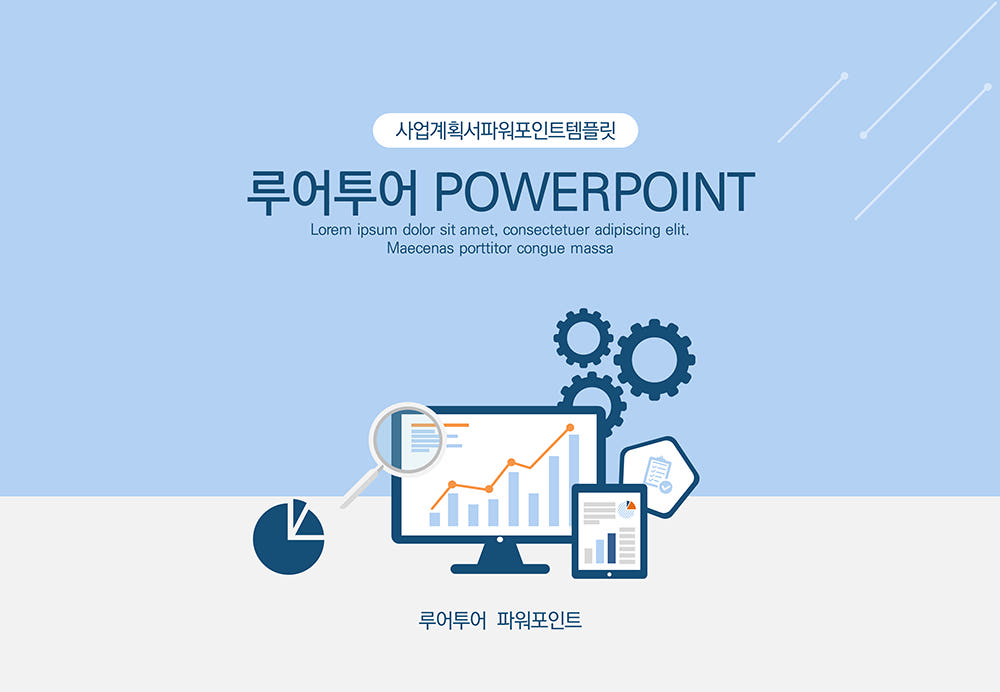 사업계획서파워포인트템플릿

루어투어 POWERPOINT

Lorem ipsum dolor sit amet, consectetuer adipiscing elit.
Maecenas porttitor congue massa

루어투어 파워포인트